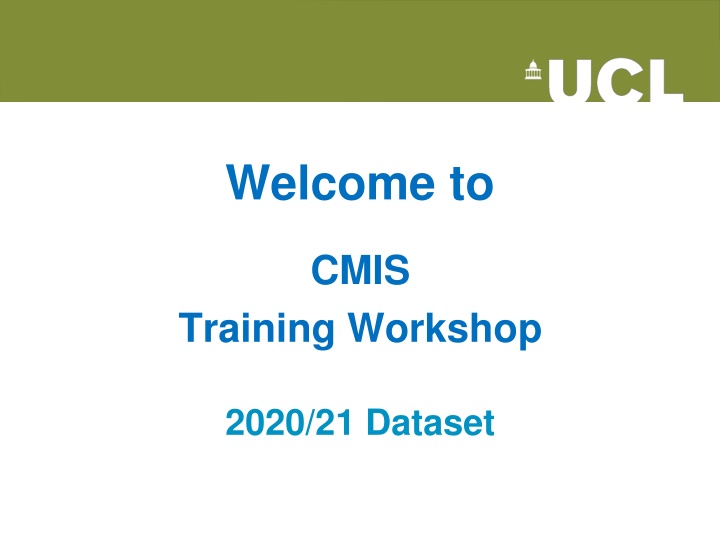 UCL

Welcome to

CMIS
Training Workshop

2020/21 Dataset